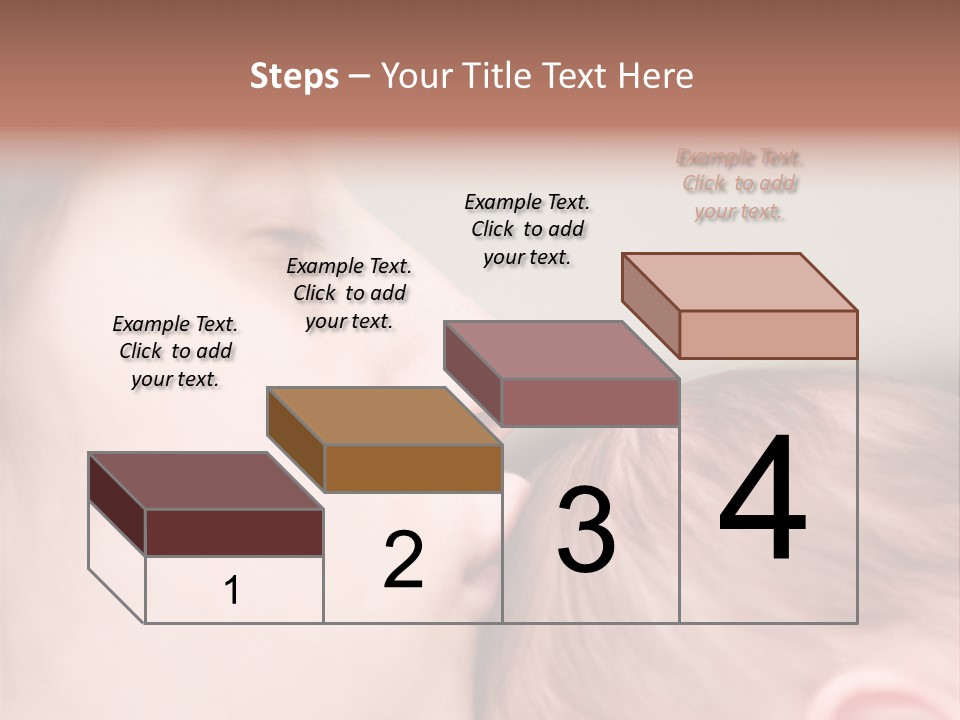 Steps – Your Title Text Here

Example Text. Click to add your text.

Example Text. Click to add your text.

Example Text. Click to add your text.

Example Text. Click to add your text.

1

2

3

4